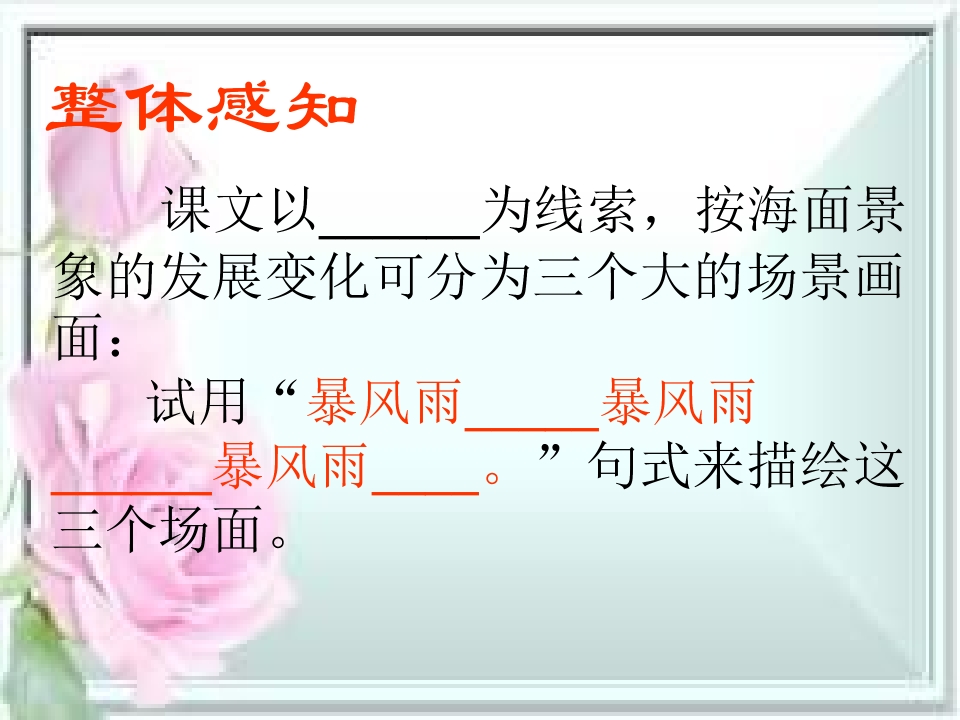 整体感知

课文以______为线索，按海面景象的发展变化可分为三个大的场景画面：

试用“暴风雨_____暴风雨______暴风雨____。”句式来描绘这三个场面。